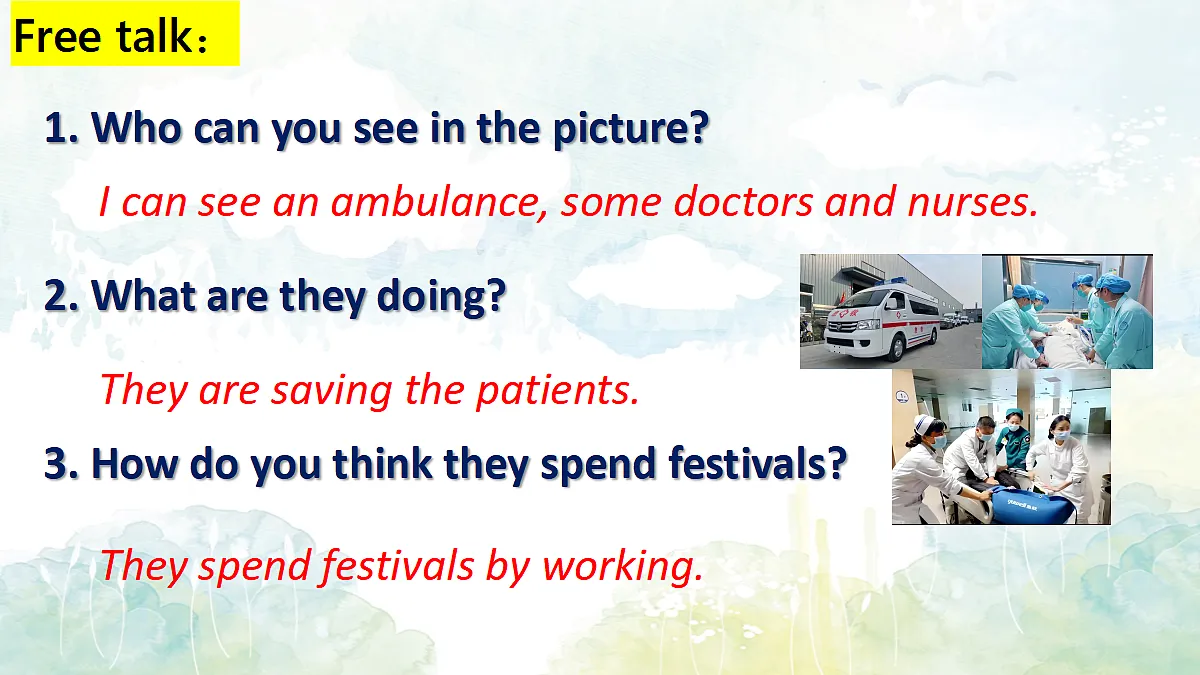 Free talk：

1. Who can you see in the picture?

I can see an ambulance, some doctors and nurses.

2. What are they doing?

They are saving the patients.

3. How do you think they spend festivals?

They spend festivals by working.